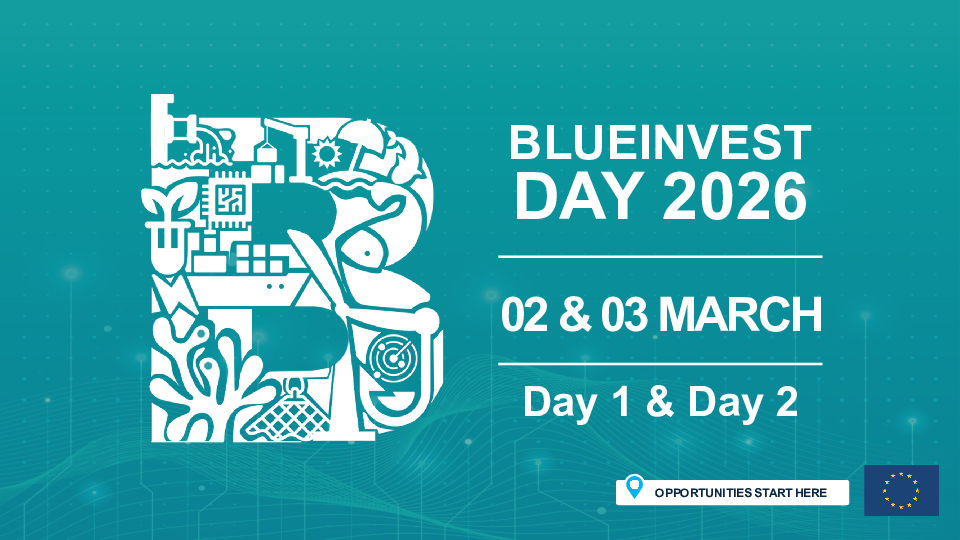 BLUEINVEST
DAY 2026

02 & 03 MARCH

Day 1 & Day 2

OPPORTUNITIES START HERE